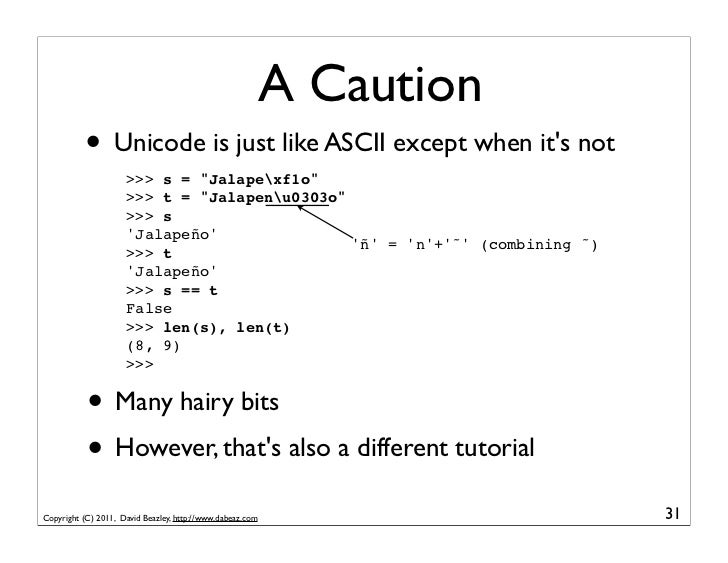 A Caution

• Unicode is just like ASCII except when it's not

>>> s = "Jalape\xf1o"
>>> t = "Jalapen\u0303o"
>>> s
'Jalapeño'
>>> t
'Jalapeño'
>>> s == t
False
>>> len(s), len(t)
(8, 9)
>>>

'ñ' = 'n'+'˜' (combining ˜)

• Many hairy bits

• However, that's also a different tutorial

Copyright (C) 2011, David Beazley, http://www.dabeaz.com

31